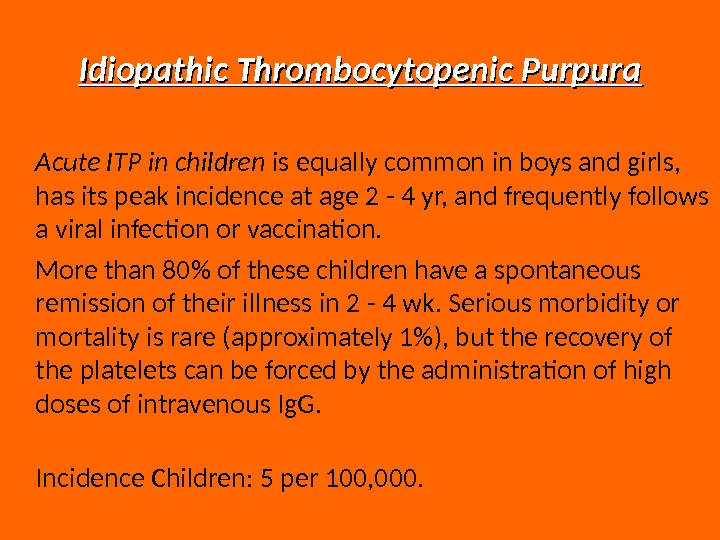 Idiopathic Thrombocytopenic Purpura

Acute ITP in children is equally common in boys and girls, has its peak incidence at age 2 - 4 yr, and frequently follows a viral infection or vaccination.

More than 80% of these children have a spontaneous remission of their illness in 2 - 4 wk. Serious morbidity or mortality is rare (approximately 1%), but the recovery of the platelets can be forced by the administration of high doses of intravenous IgG.

Incidence Children: 5 per 100,000.